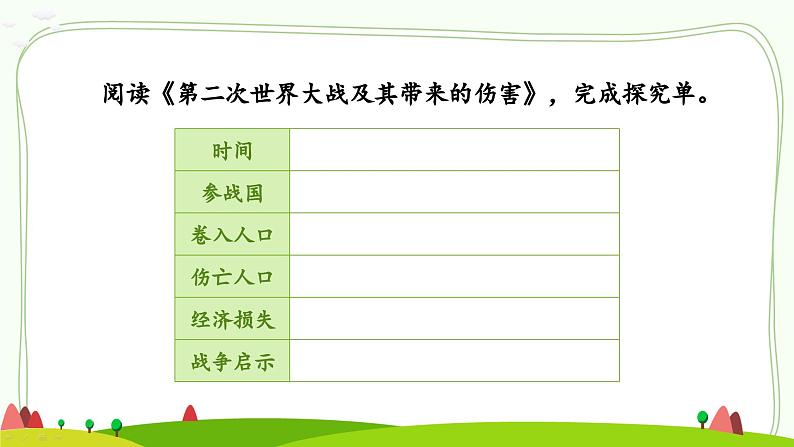 阅读《第二次世界大战及其带来的伤害》，完成探究单。

| 时间 |  |
|---|---|
| 参战国 |  |
| 卷入人口 |  |
| 伤亡人口 |  |
| 经济损失 |  |
| 战争启示 |  |